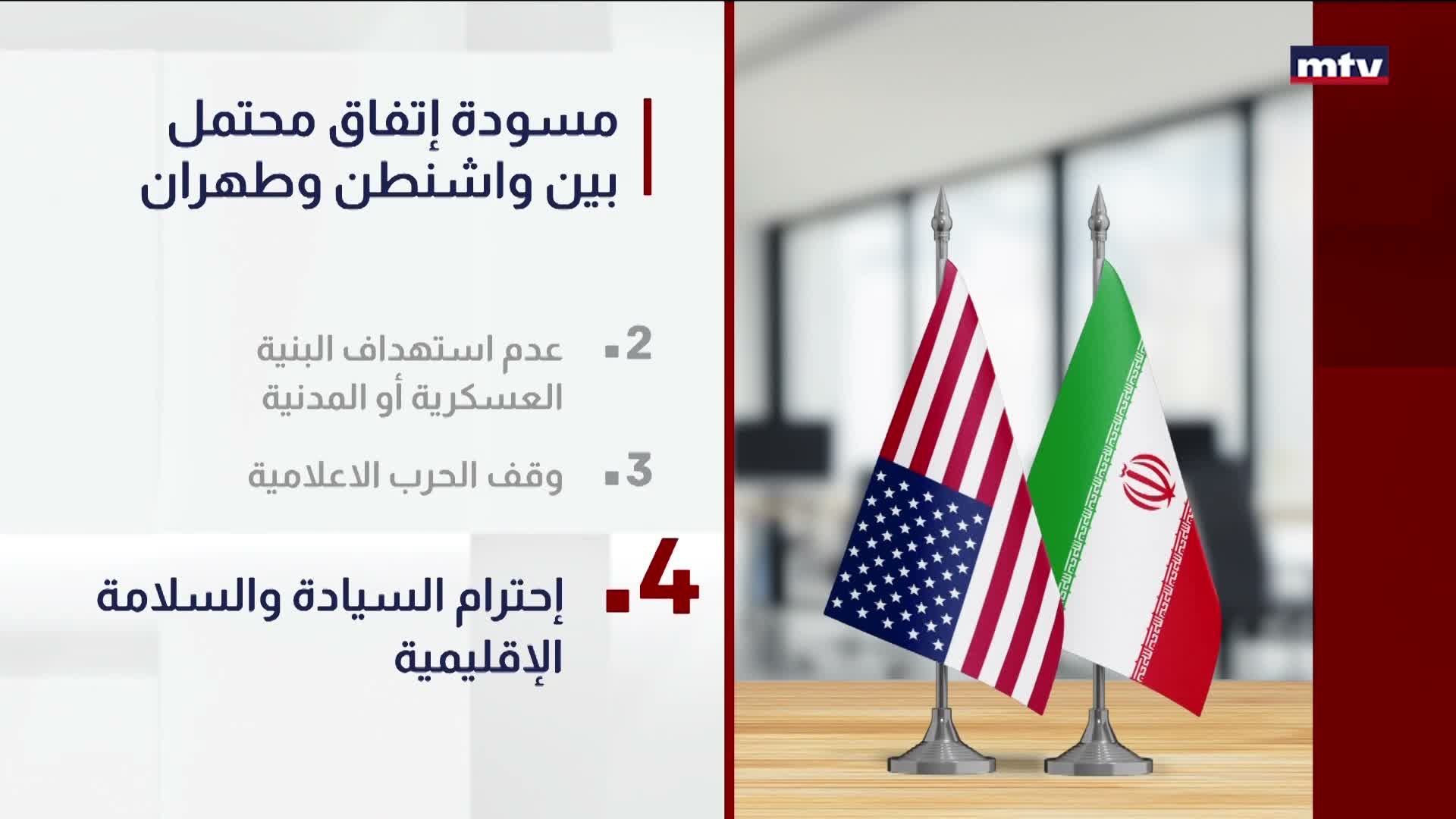 mtv

مسودة إتفاق محتمل بين واشنطن وطهران

2. عدم استهداف البنية العسكرية أو المدنية

3. وقف الحرب الاعلامية

4. إحترام السيادة والسلامة الإقليمية